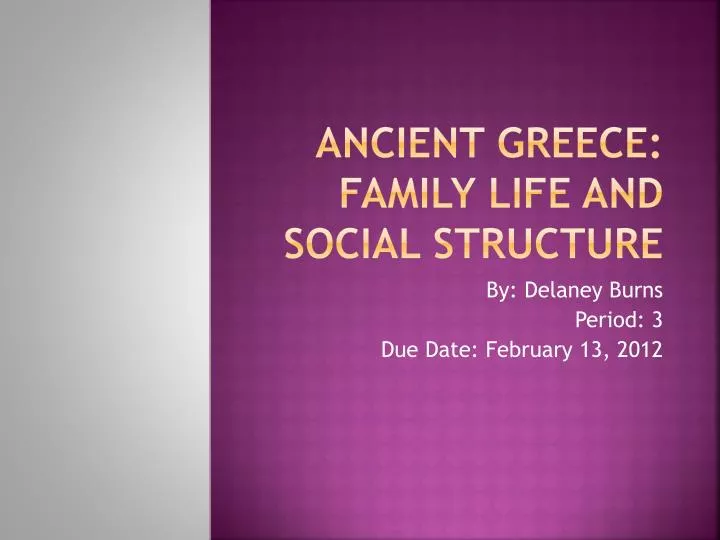 ANCIENT GREECE: FAMILY LIFE AND SOCIAL STRUCTURE

By: Delaney Burns
Period: 3
Due Date: February 13, 2012